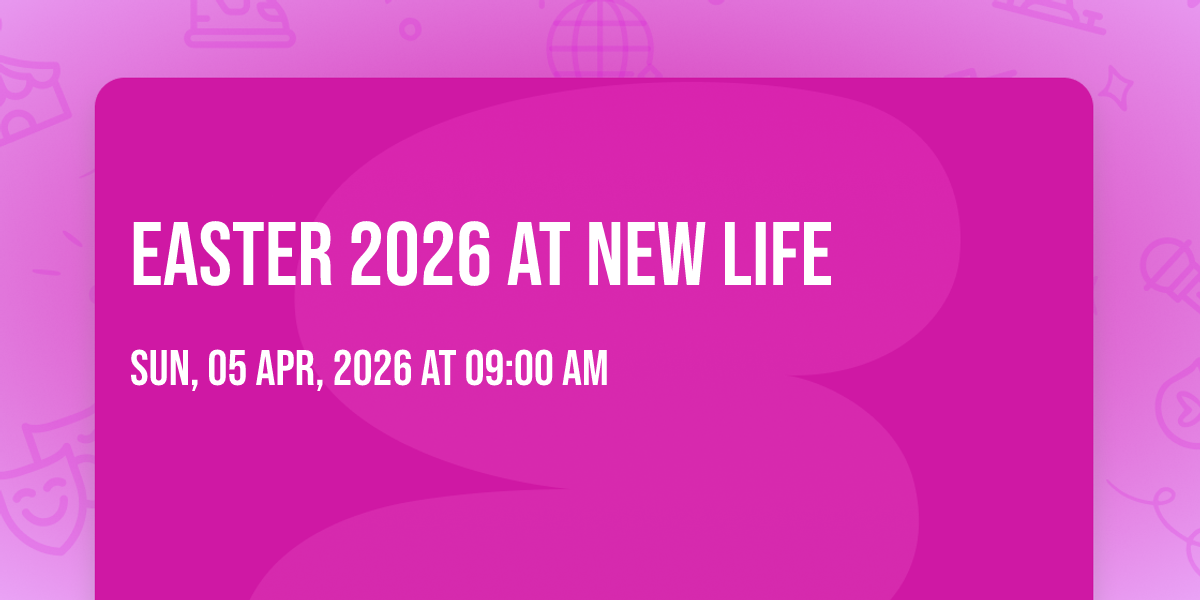 EASTER 2026 AT NEW LIFE

SUN, 05 APR, 2026 AT 09:00 AM